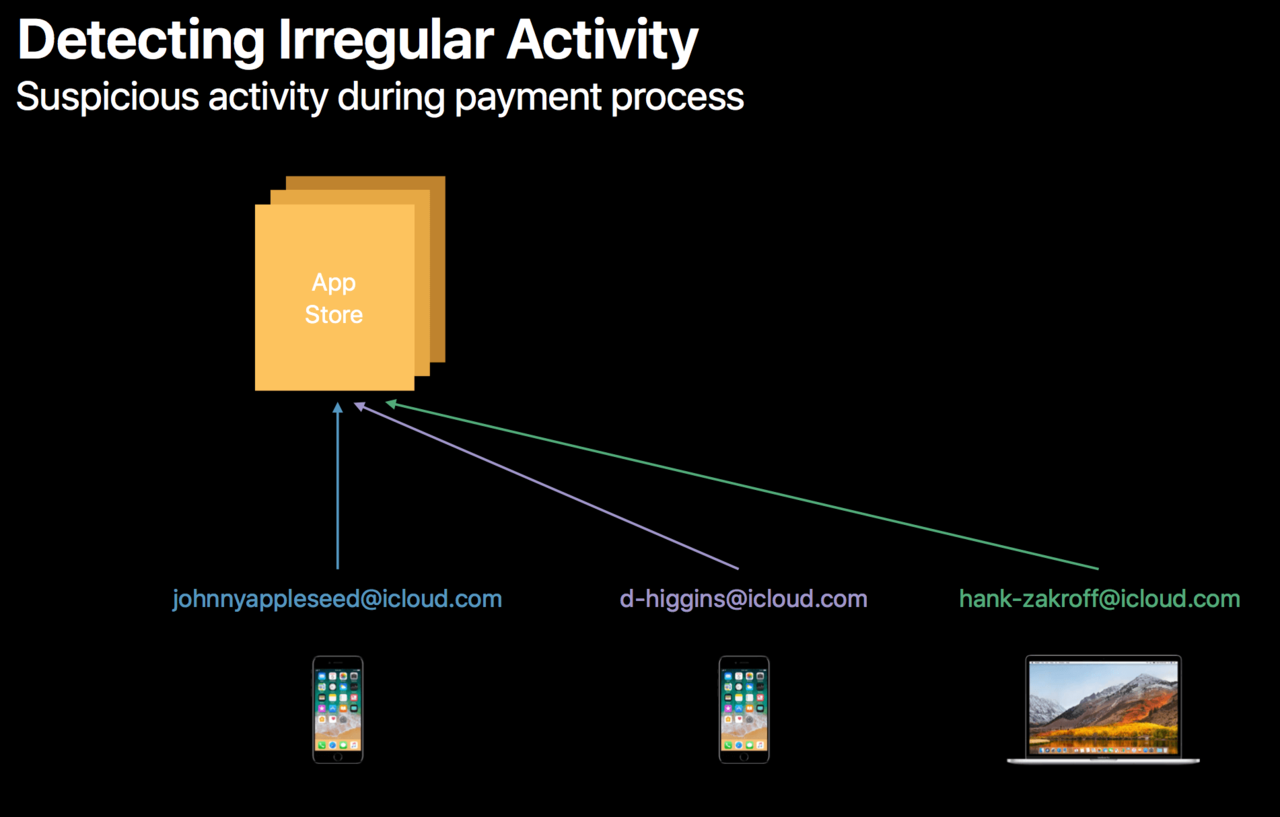 Detecting Irregular Activity
Suspicious activity during payment process

App
Store

johnnyappleseed@icloud.com
d-higgins@icloud.com
hank-zakroff@icloud.com